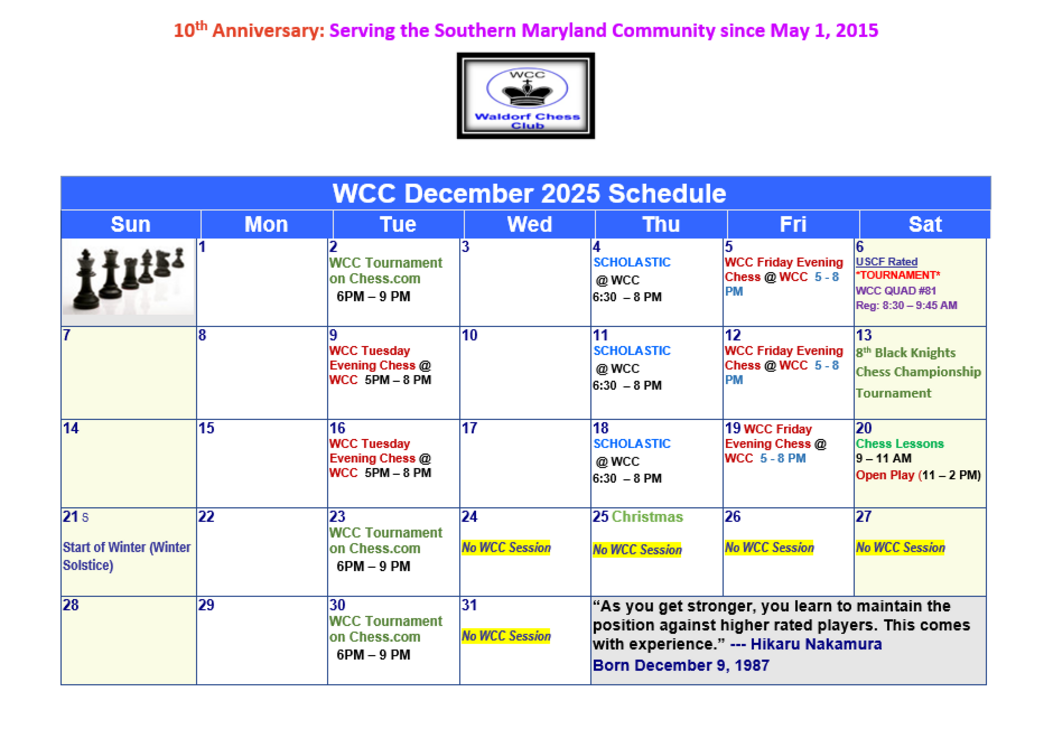 $10^{th}$ Anniversary: Serving the Southern Maryland Community since May 1, 2015

WCC
Waldorf Chess Club

WCC December 2025 Schedule

| Sun | Mon | Tue | Wed | Thu | Fri | Sat |
|---|---|---|---|---|---|---|
| | 1 | 2 WCC Tournament on Chess.com 6PM – 9 PM | 3 | 4 SCHOLASTIC @ WCC 6:30 – 8 PM | 5 WCC Friday Evening Chess @ WCC 5 - 8 PM | 6 USCF Rated *TOURNAMENT* WCC QUAD #81 Reg: 8:30 – 9:45 AM |
| 7 | 8 | 9 WCC Tuesday Evening Chess @ WCC 5PM – 8 PM | 10 | 11 SCHOLASTIC @ WCC 6:30 – 8 PM | 12 WCC Friday Evening Chess @ WCC 5 - 8 PM | 13 $8^{th}$ Black Knights Chess Championship Tournament |
| 14 | 15 | 16 WCC Tuesday Evening Chess @ WCC 5PM – 8 PM | 17 | 18 SCHOLASTIC @ WCC 6:30 – 8 PM | 19 WCC Friday Evening Chess @ WCC 5 - 8 PM | 20 Chess Lessons 9 – 11 AM Open Play (11 – 2 PM) |
| 21 S Start of Winter (Winter Solstice) | 22 | 23 WCC Tournament on Chess.com 6PM – 9 PM | 24 No WCC Session | 25 Christmas No WCC Session | 26 No WCC Session | 27 No WCC Session |
| 28 | 29 | 30 WCC Tournament on Chess.com 6PM – 9 PM | 31 No WCC Session | "As you get stronger, you learn to maintain the position against higher rated players. This comes with experience." --- Hikaru Nakamura Born December 9, 1987 | | |